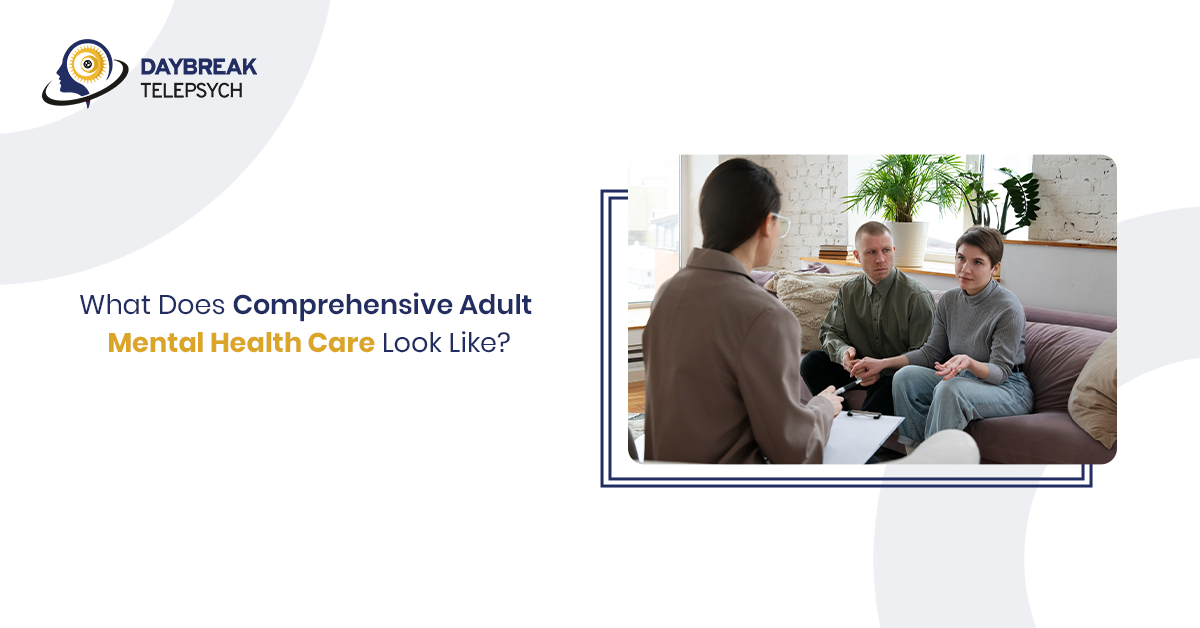 DAYBREAK
TELEPSYCH

What Does Comprehensive Adult Mental Health Care Look Like?